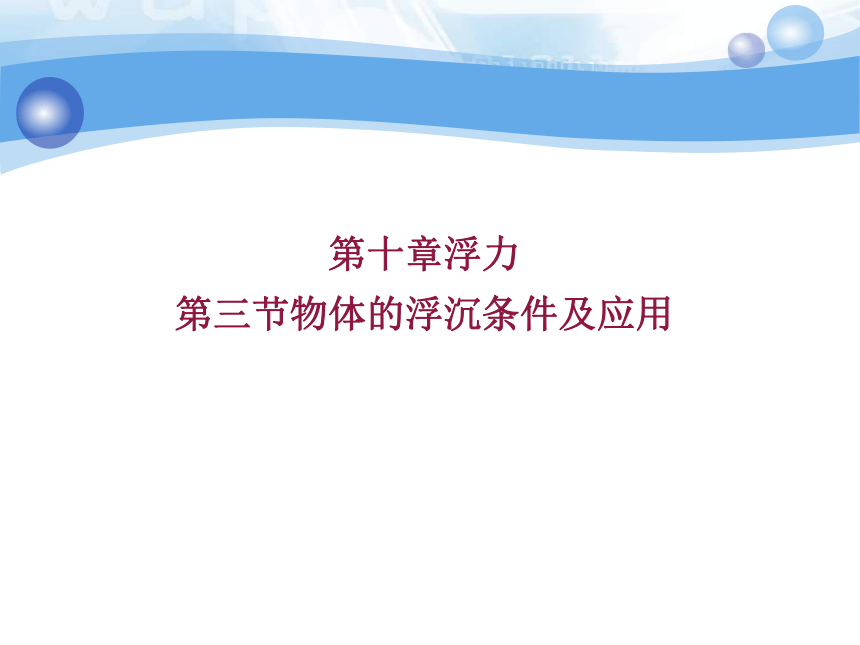 第十章浮力
第三节物体的浮沉条件及应用